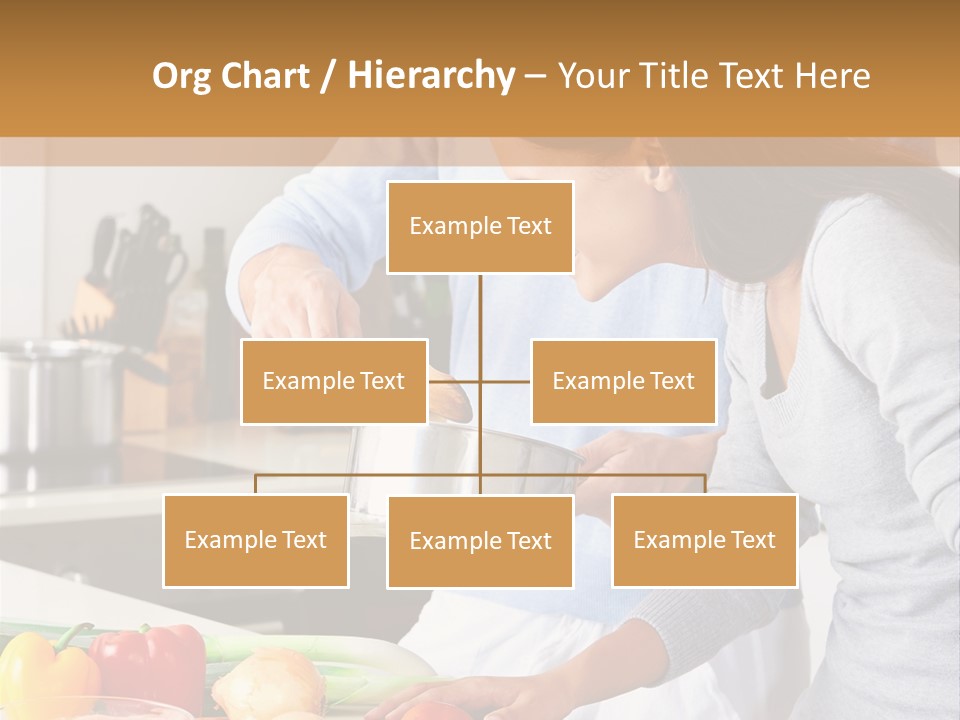 Org Chart / Hierarchy – Your Title Text Here

Example Text

Example Text

Example Text

Example Text

Example Text

Example Text